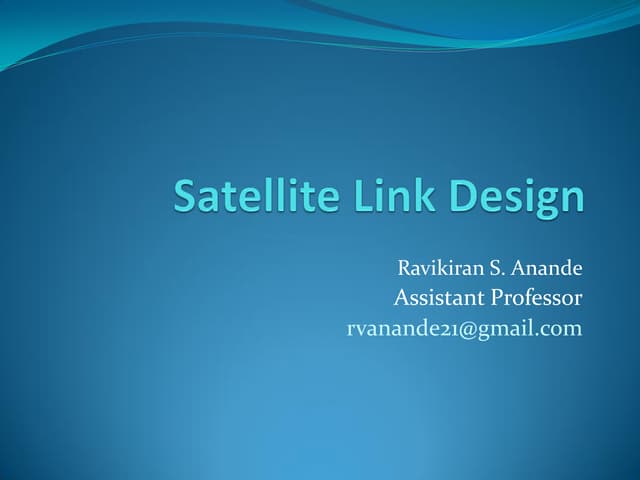 Satellite Link Design

Ravikiran S. Anande
Assistant Professor
rvanande21@gmail.com